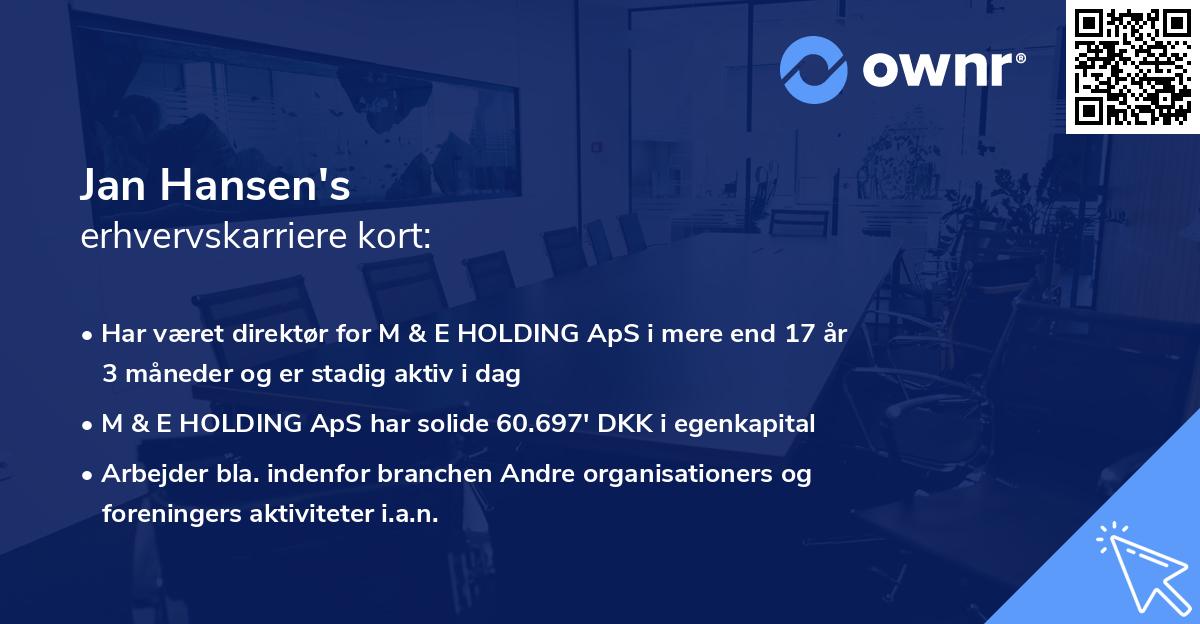 ownr®

Jan Hansen's
erhvervskarriere kort:

• Har været direktør for M & E HOLDING ApS i mere end 17 år 3 måneder og er stadig aktiv i dag

• M & E HOLDING ApS har solide 60.697' DKK i egenkapital

• Arbejder bla. indenfor branchen Andre organisationers og foreningers aktiviteter i.a.n.